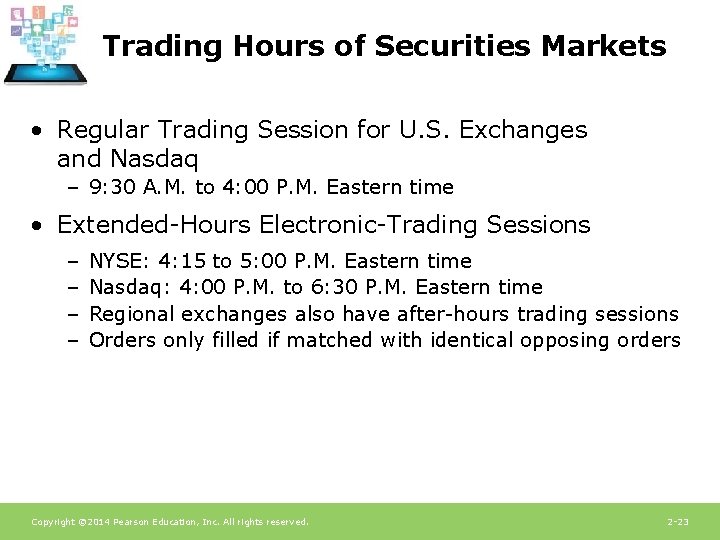 Trading Hours of Securities Markets

• Regular Trading Session for U.S. Exchanges and Nasdaq
– 9:30 A.M. to 4:00 P.M. Eastern time

• Extended-Hours Electronic-Trading Sessions
– NYSE: 4:15 to 5:00 P.M. Eastern time
– Nasdaq: 4:00 P.M. to 6:30 P.M. Eastern time
– Regional exchanges also have after-hours trading sessions
– Orders only filled if matched with identical opposing orders

Copyright ©2014 Pearson Education, Inc. All rights reserved.

2-23